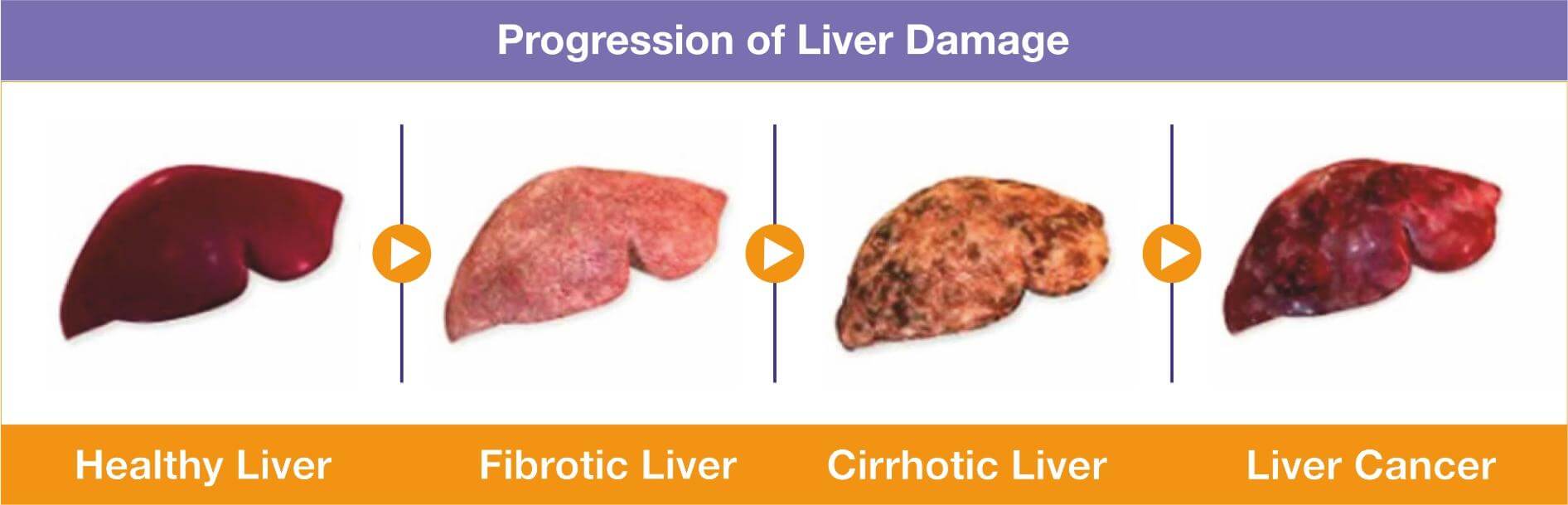 Progression of Liver Damage

Healthy Liver

Fibrotic Liver

Cirrhotic Liver

Liver Cancer